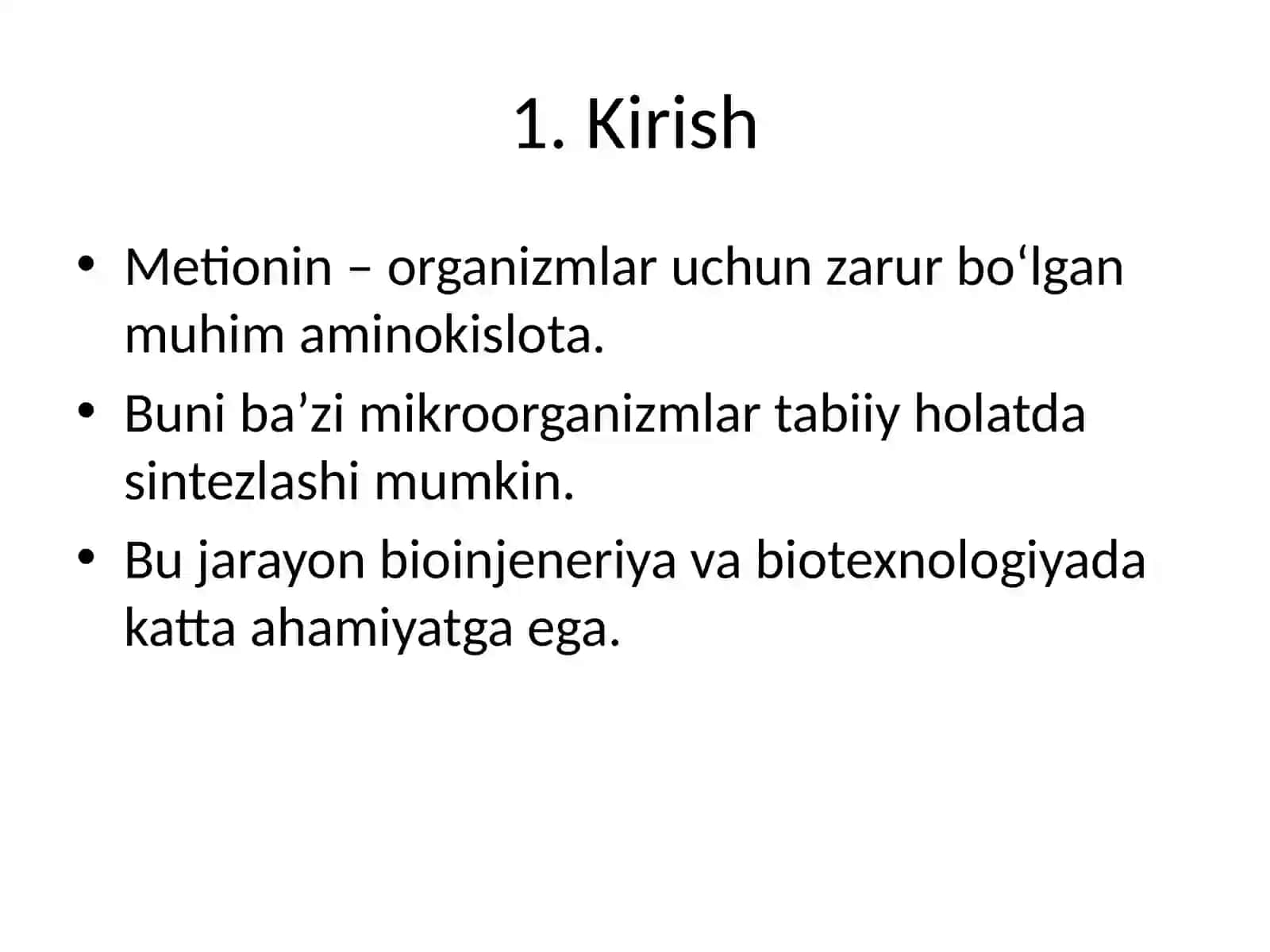 1. Kirish

• Metionin – organizmlar uchun zarur bo‘lgan muhim aminokislota.

• Buni ba’zi mikroorganizmlar tabiiy holatda sintezlashi mumkin.

• Bu jarayon bioinjeneriya va biotexnologiyada katta ahamiyatga ega.